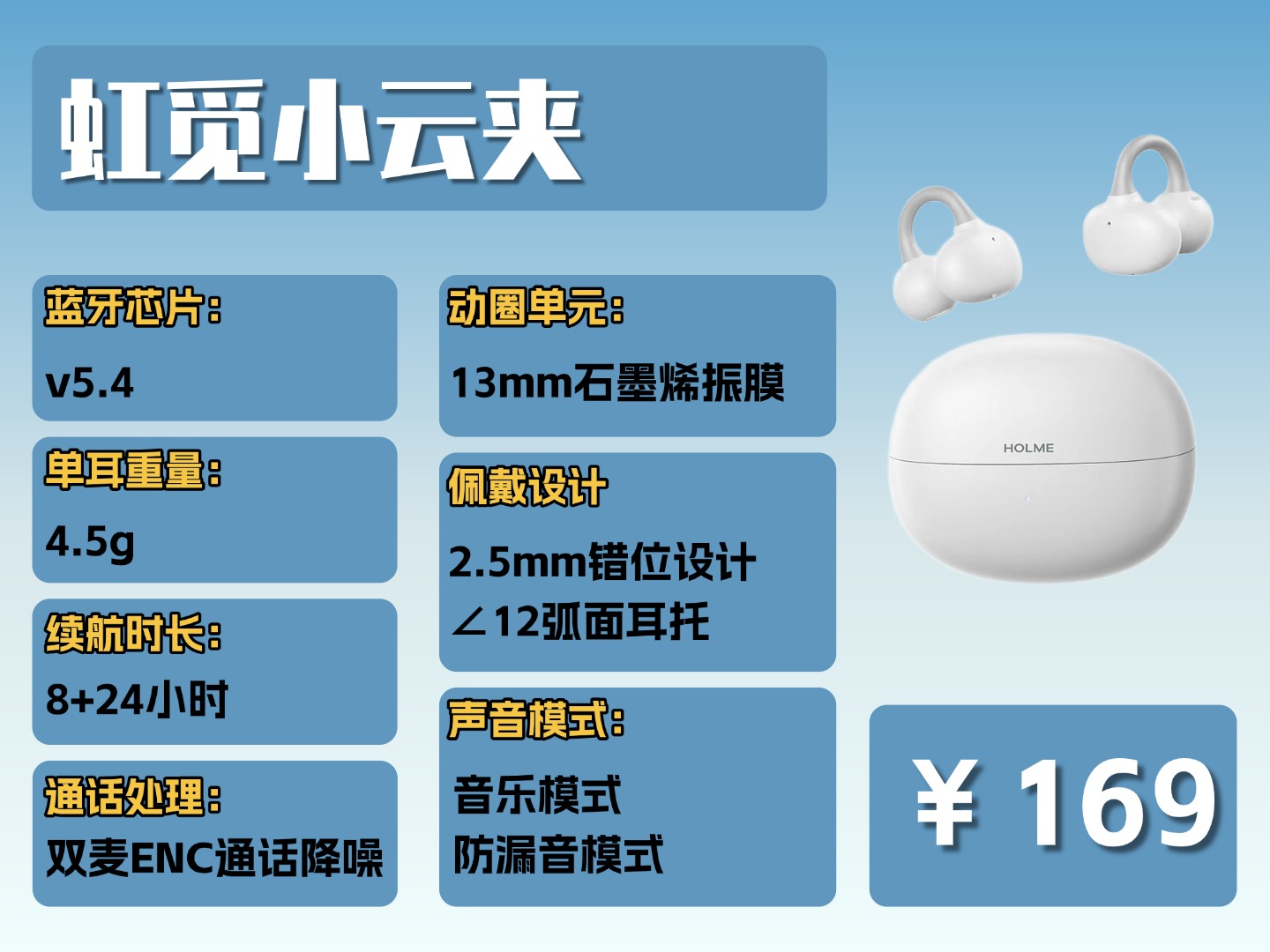 虹觅小云夹

蓝牙芯片:

v5.4

单耳重量:

4.5g

续航时长:

8+24小时

通话处理:

双麦ENC通话降噪

动圈单元:

13mm石墨烯振膜

佩戴设计

2.5mm错位设计
∠12弧面耳托

声音模式:

音乐模式
防漏音模式

HOLME

¥ 169